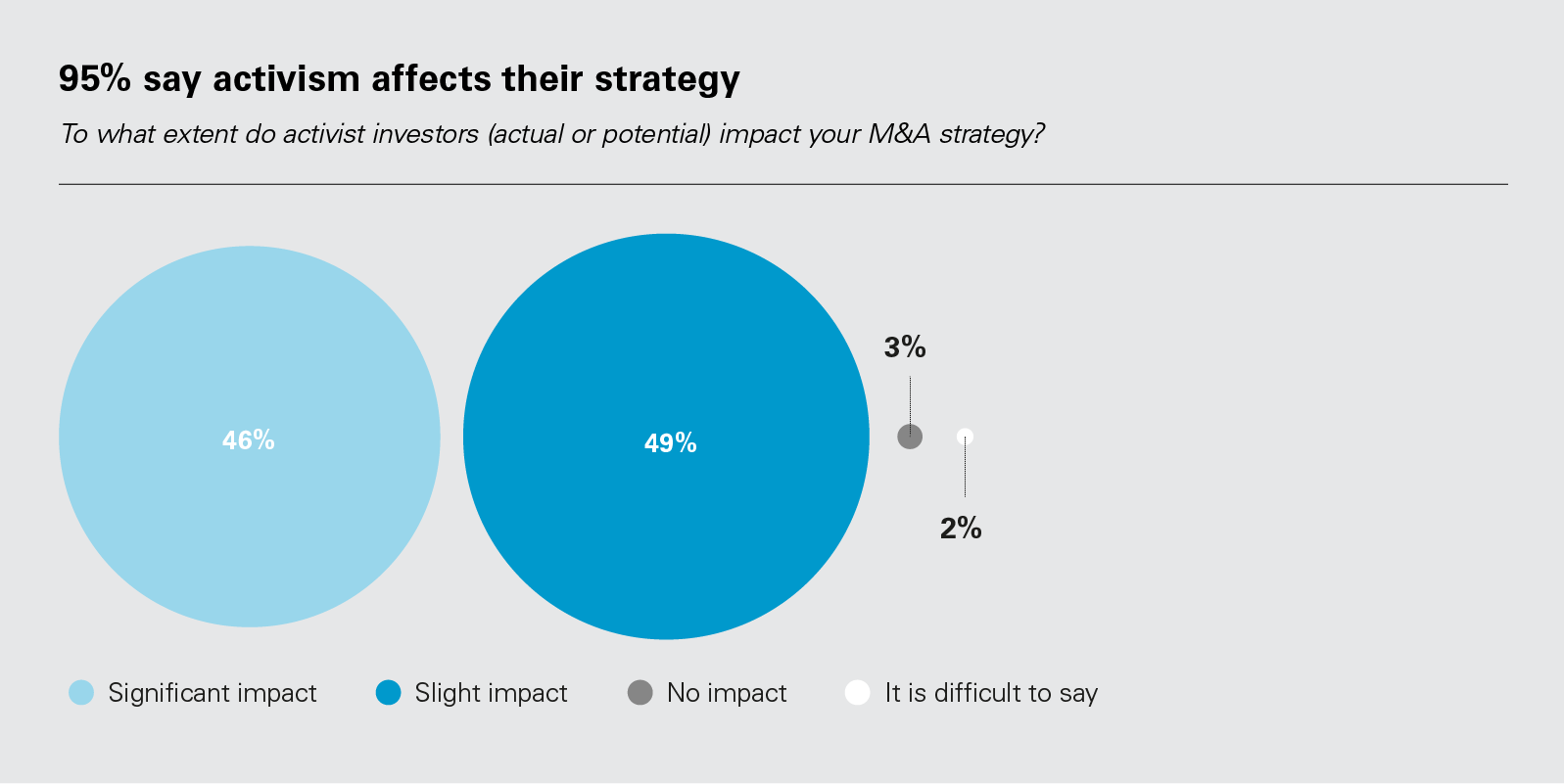 95% say activism affects their strategy

To what extent do activist investors (actual or potential) impact your M&A strategy?

46%

49%

3%

2%

Significant impact  Slight impact  No impact  It is difficult to say